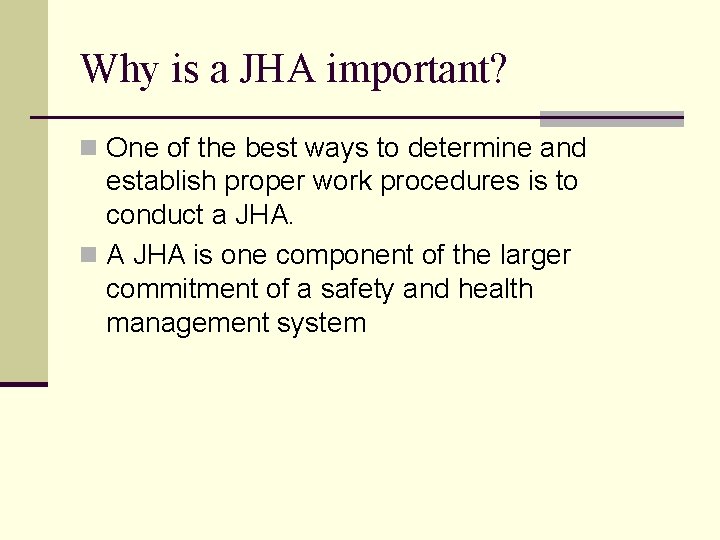 Why is a JHA important?

One of the best ways to determine and establish proper work procedures is to conduct a JHA.

A JHA is one component of the larger commitment of a safety and health management system